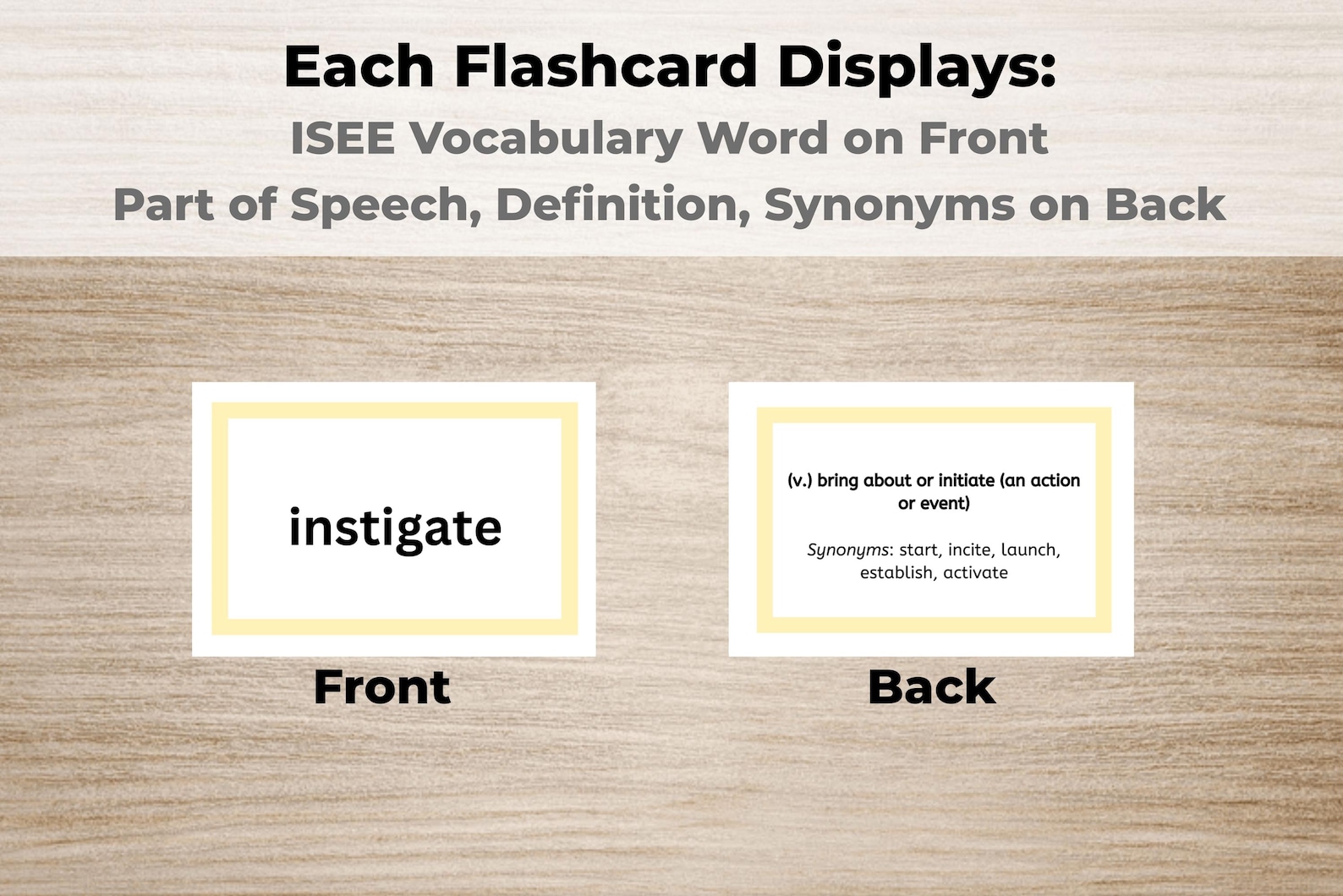 Each Flashcard Displays:
ISEE Vocabulary Word on Front
Part of Speech, Definition, Synonyms on Back

instigate

Front

(v.) bring about or initiate (an action or event)

Synonyms: start, incite, launch, establish, activate

Back